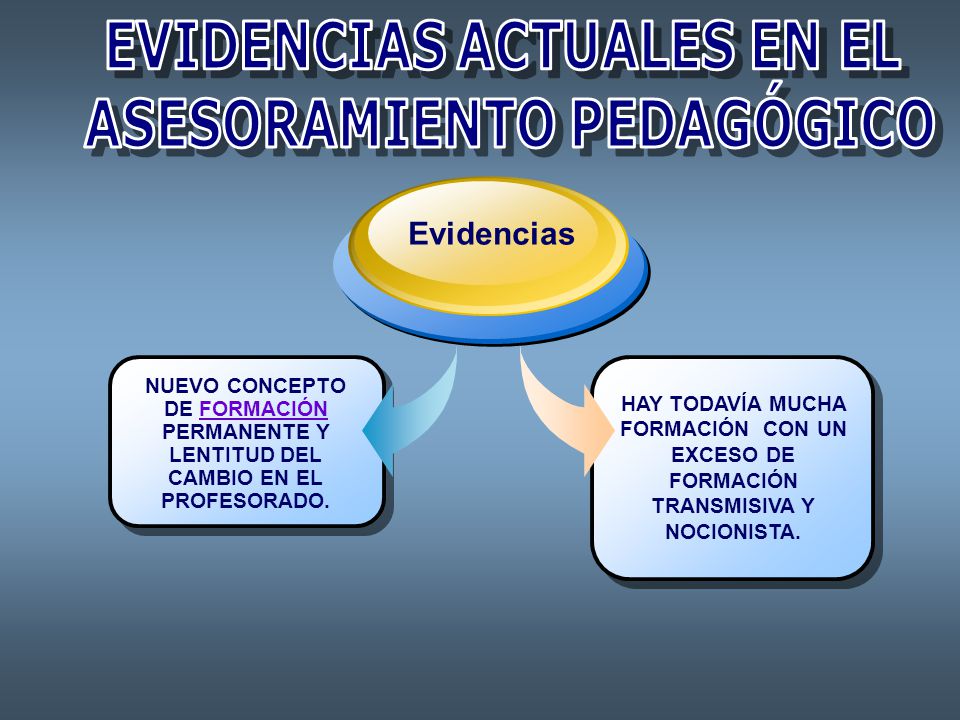 EVIDENCIAS ACTUALES EN EL ASESORAMIENTO PEDAGÓGICO

Evidencias

NUEVO CONCEPTO DE FORMACIÓN PERMANENTE Y LENTITUD DEL CAMBIO EN EL PROFESORADO.

HAY TODAVÍA MUCHA FORMACIÓN CON UN EXCESO DE FORMACIÓN TRANSMISIVA Y NOCIONISTA.